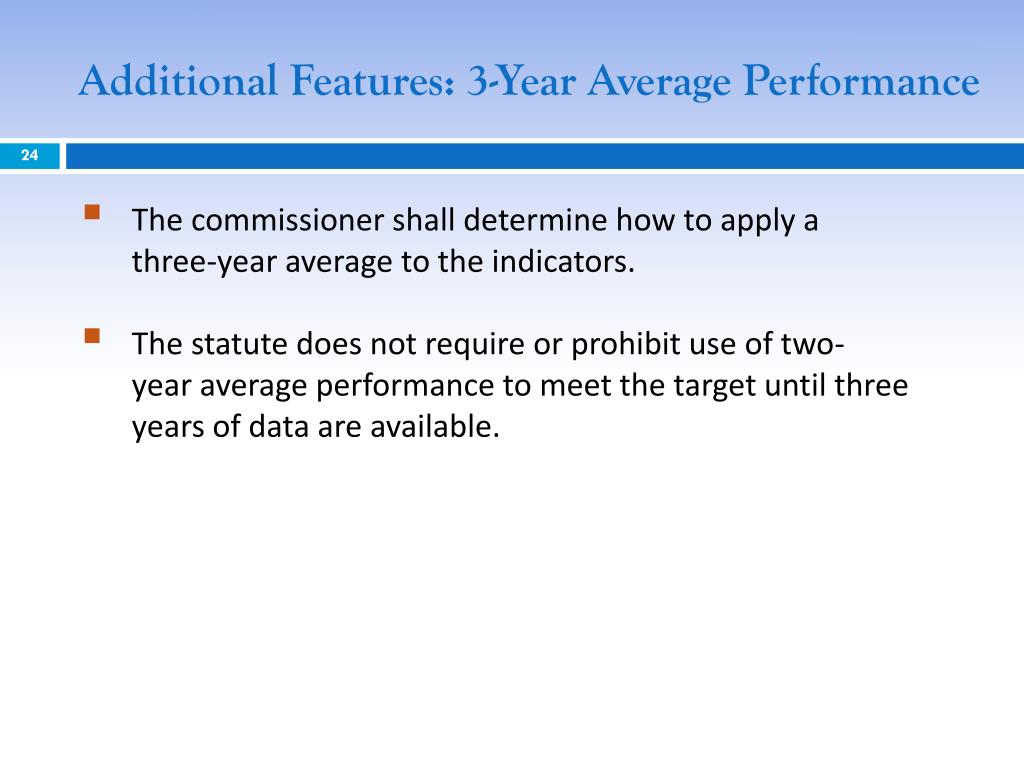 Additional Features: 3-Year Average Performance

24

The commissioner shall determine how to apply a three-year average to the indicators.

The statute does not require or prohibit use of two-year average performance to meet the target until three years of data are available.